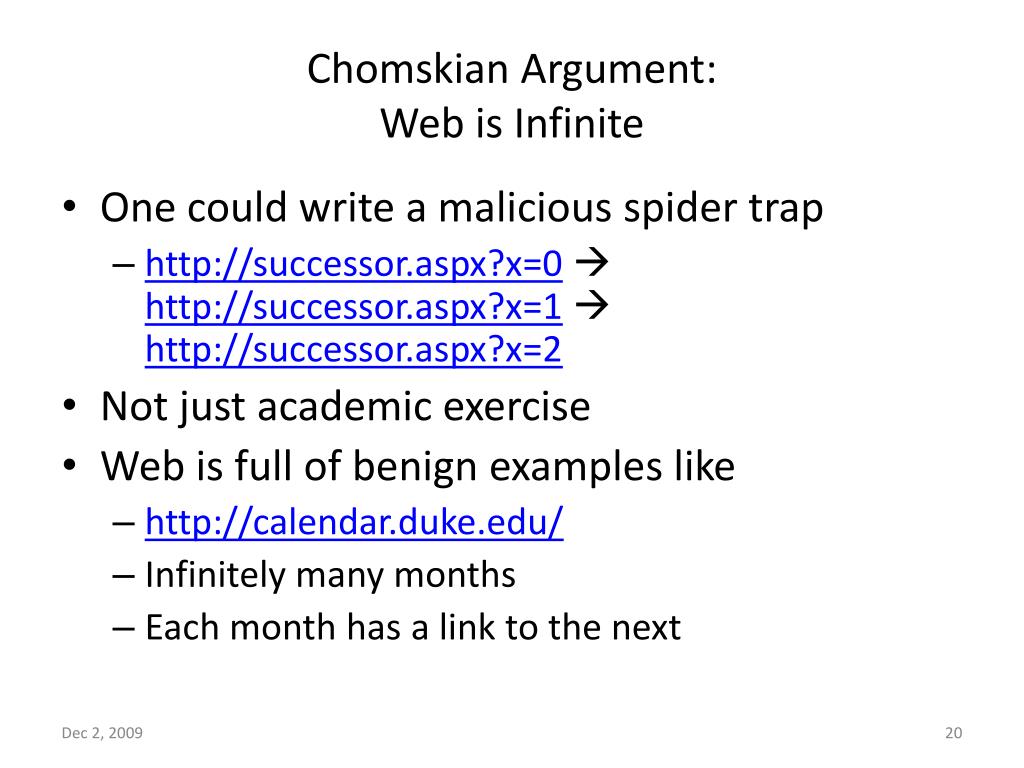 Chomskian Argument:
Web is Infinite

• One could write a malicious spider trap
– http://successor.aspx?x=0 → http://successor.aspx?x=1 → http://successor.aspx?x=2
• Not just academic exercise
• Web is full of benign examples like
– http://calendar.duke.edu/
– Infinitely many months
– Each month has a link to the next

Dec 2, 2009

20